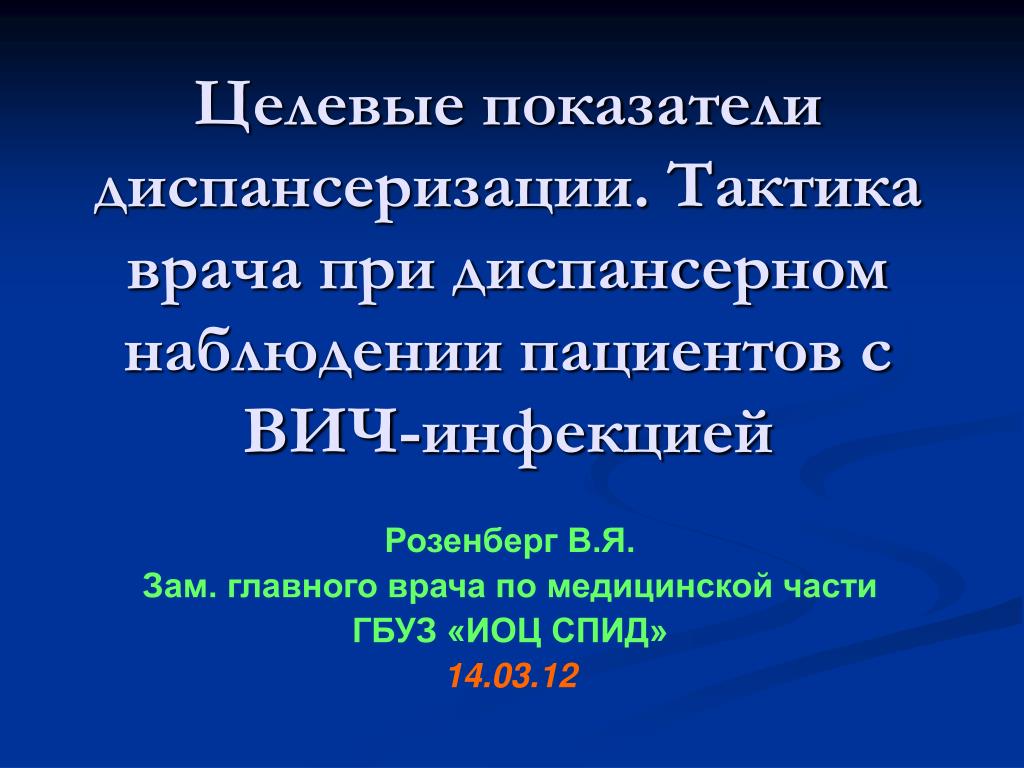 Целевые показатели диспансеризации. Тактика врача при диспансерном наблюдении пациентов с ВИЧ-инфекцией

Розенберг В.Я.
Зам. главного врача по медицинской части
ГБУЗ «ИОЦ СПИД»
14.03.12